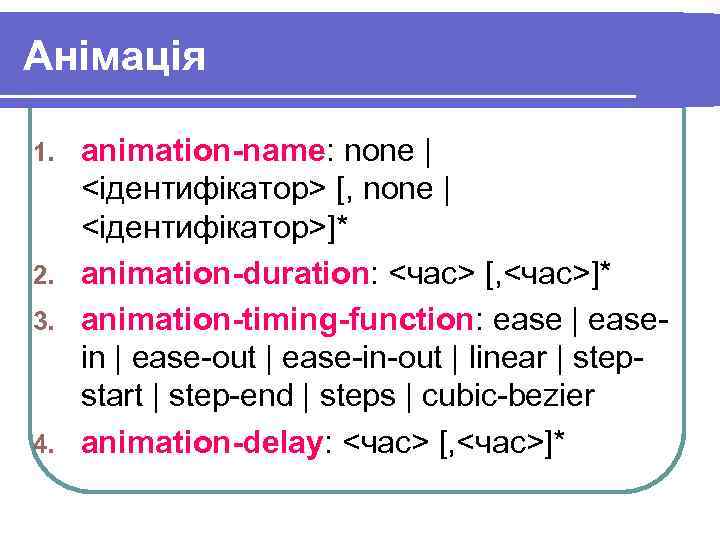 Анімація

1. animation-name: none | <ідентифікатор> [, none | <ідентифікатор>]*
2. animation-duration: <час> [,<час>]*
3. animation-timing-function: ease | ease-in | ease-out | ease-in-out | linear | step-start | step-end | steps | cubic-bezier
4. animation-delay: <час> [,<час>]*